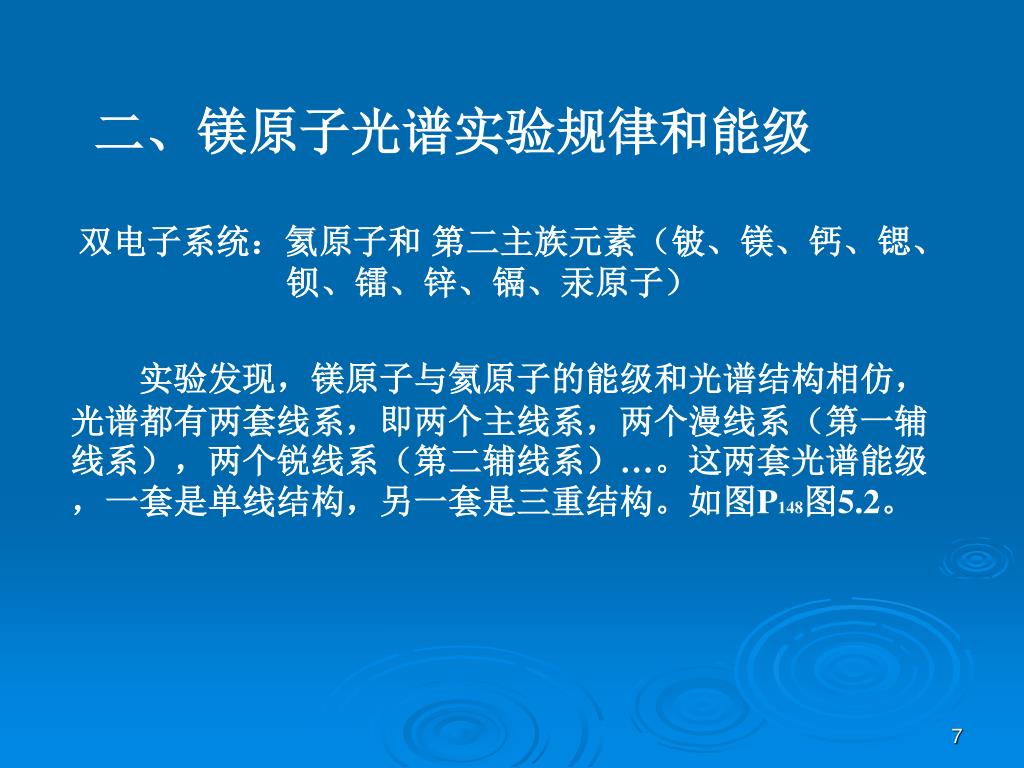 二、镁原子光谱实验规律和能级

双电子系统：氦原子和 第二主族元素（铍、镁、钙、锶、钡、镭、锌、镉、汞原子）

实验发现，镁原子与氦原子的能级和光谱结构相仿，光谱都有两套线系，即两个主线系，两个漫线系（第一辅线系），两个锐线系（第二辅线系）…。这两套光谱能级，一套是单线结构，另一套是三重结构。如图$P_{148}$图5.2。

7